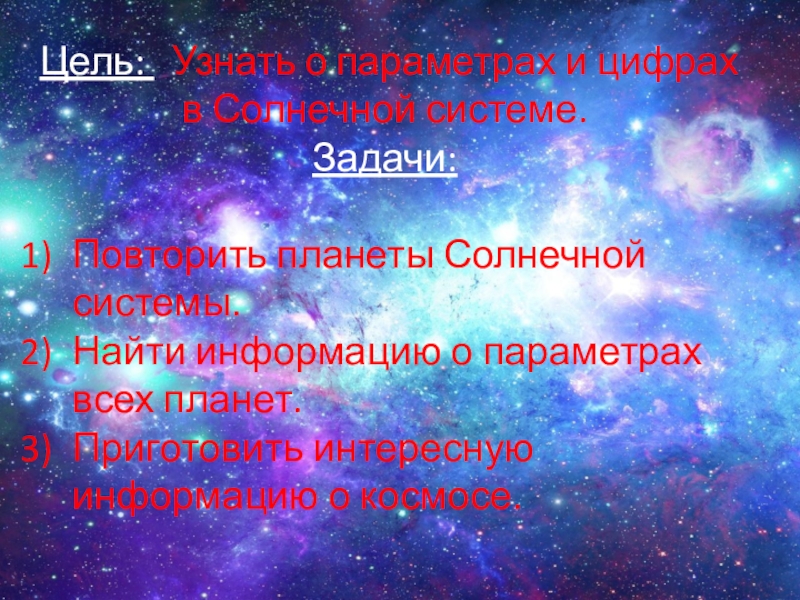 Цель: Узнать о параметрах и цифрах в Солнечной системе.

Задачи:

1) Повторить планеты Солнечной системы.
2) Найти информацию о параметрах всех планет.
3) Приготовить интересную информацию о космосе.